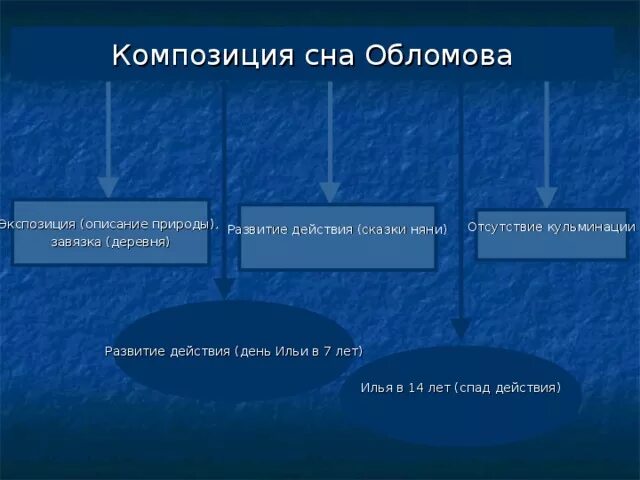 Композиция сна Обломова

Экспозиция (описание природы), завязка (деревня)

Развитие действия (сказки няни)

Отсутствие кульминации

Развитие действия (день Ильи в 7 лет)

Илья в 14 лет (спад действия)